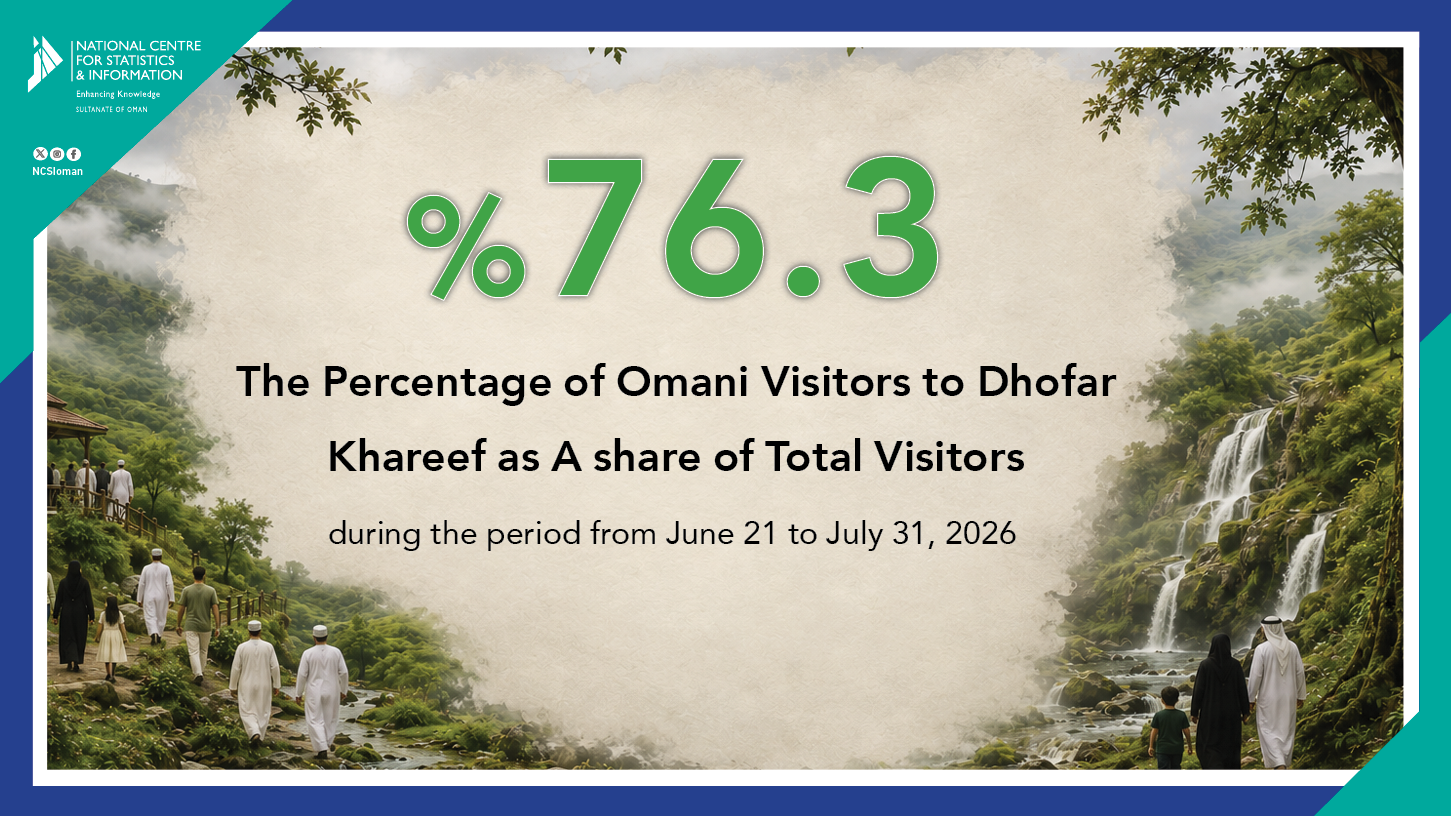 NATIONAL CENTRE FOR STATISTICS & INFORMATION
Enhancing Knowledge
SULTANATE OF OMAN

NCSIoman

%76.3

The Percentage of Omani Visitors to Dhofar Khareef as A share of Total Visitors

during the period from June 21 to July 31, 2026